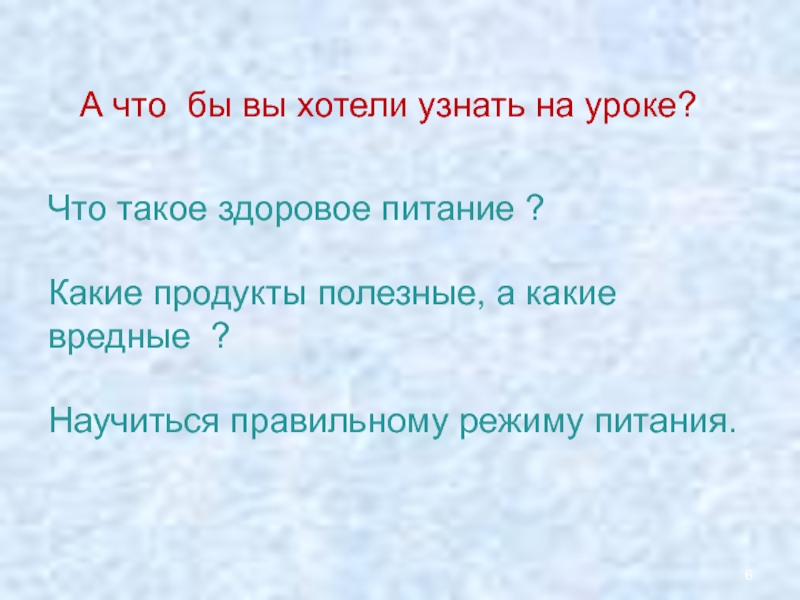 А что бы вы хотели узнать на уроке?

Что такое здоровое питание ?

Какие продукты полезные, а какие вредные ?

Научиться правильному режиму питания.

6